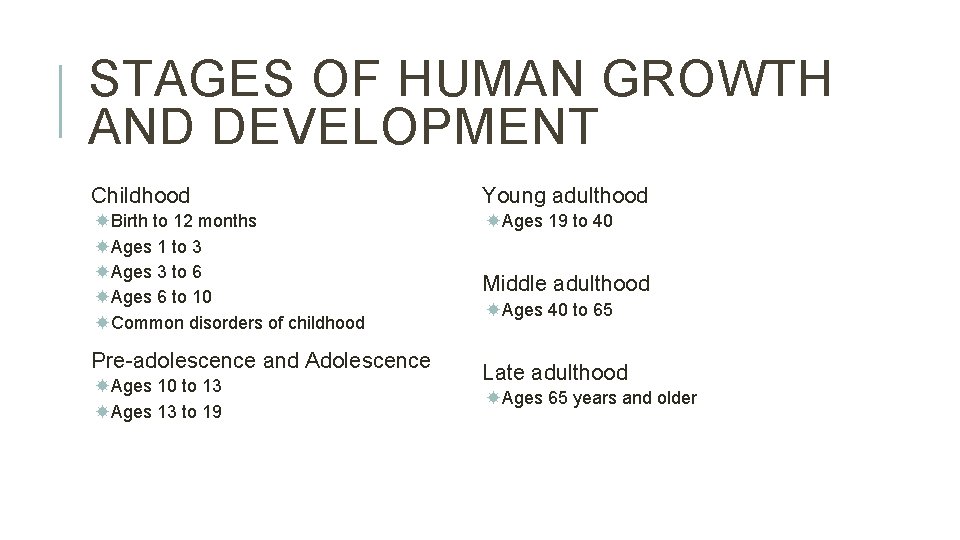 STAGES OF HUMAN GROWTH AND DEVELOPMENT

Childhood
Birth to 12 months
Ages 1 to 3
Ages 3 to 6
Ages 6 to 10
Common disorders of childhood

Pre-adolescence and Adolescence
Ages 10 to 13
Ages 13 to 19

Young adulthood
Ages 19 to 40

Middle adulthood
Ages 40 to 65

Late adulthood
Ages 65 years and older